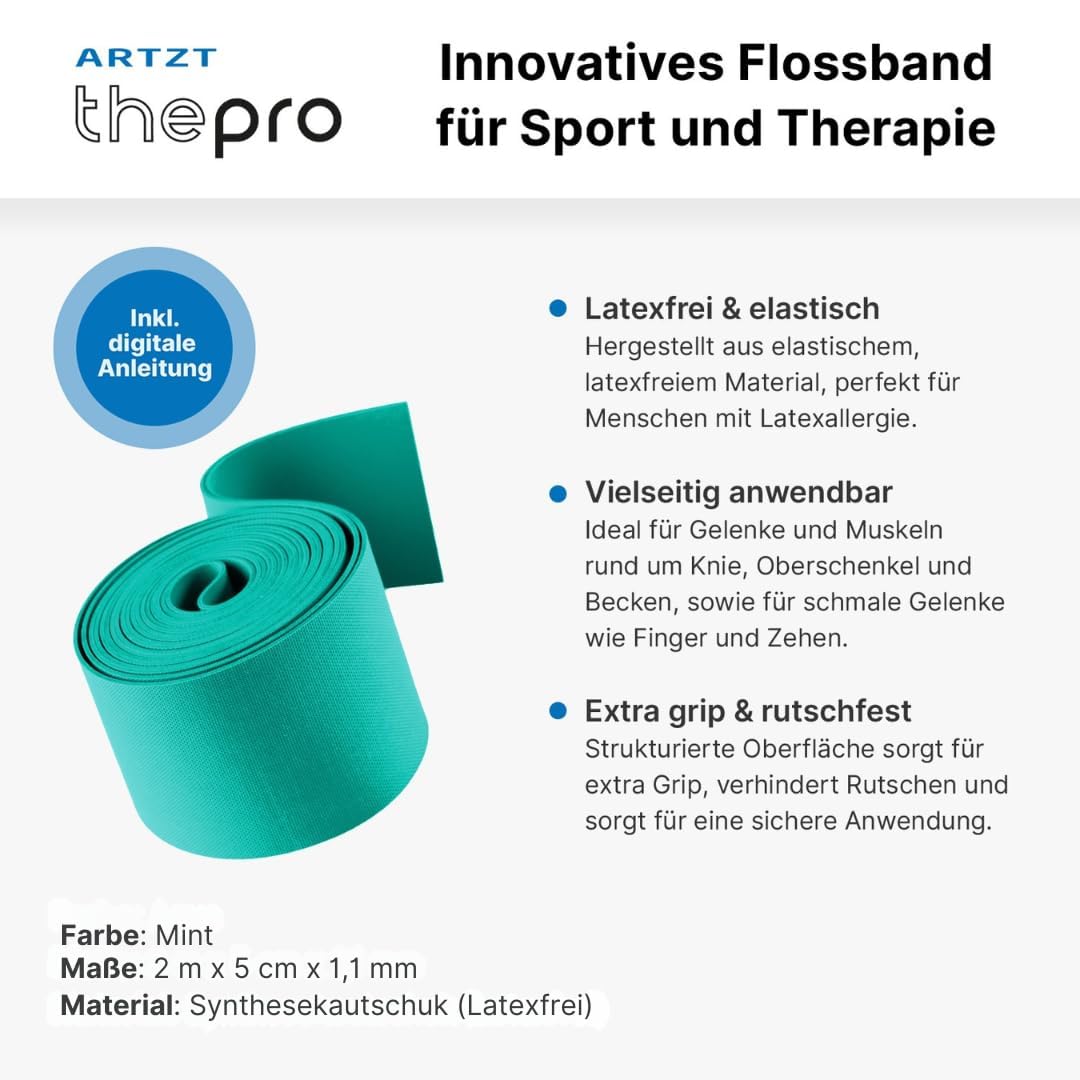 ARTZT
thepro

Innovatives Flossband für Sport und Therapie

Inkl. digitale Anleitung

Latexfrei & elastisch
Hergestellt aus elastischem, latexfreiem Material, perfekt für Menschen mit Latexallergie.

Vielseitig anwendbar
Ideal für Gelenke und Muskeln rund um Knie, Oberschenkel und Becken, sowie für schmale Gelenke wie Finger und Zehen.

Extra grip & rutschfest
Strukturierte Oberfläche sorgt für extra Grip, verhindert Rutschen und sorgt für eine sichere Anwendung.

Farbe: Mint
Maße: 2 m x 5 cm x 1,1 mm
Material: Synthesekautschuk (Latexfrei)